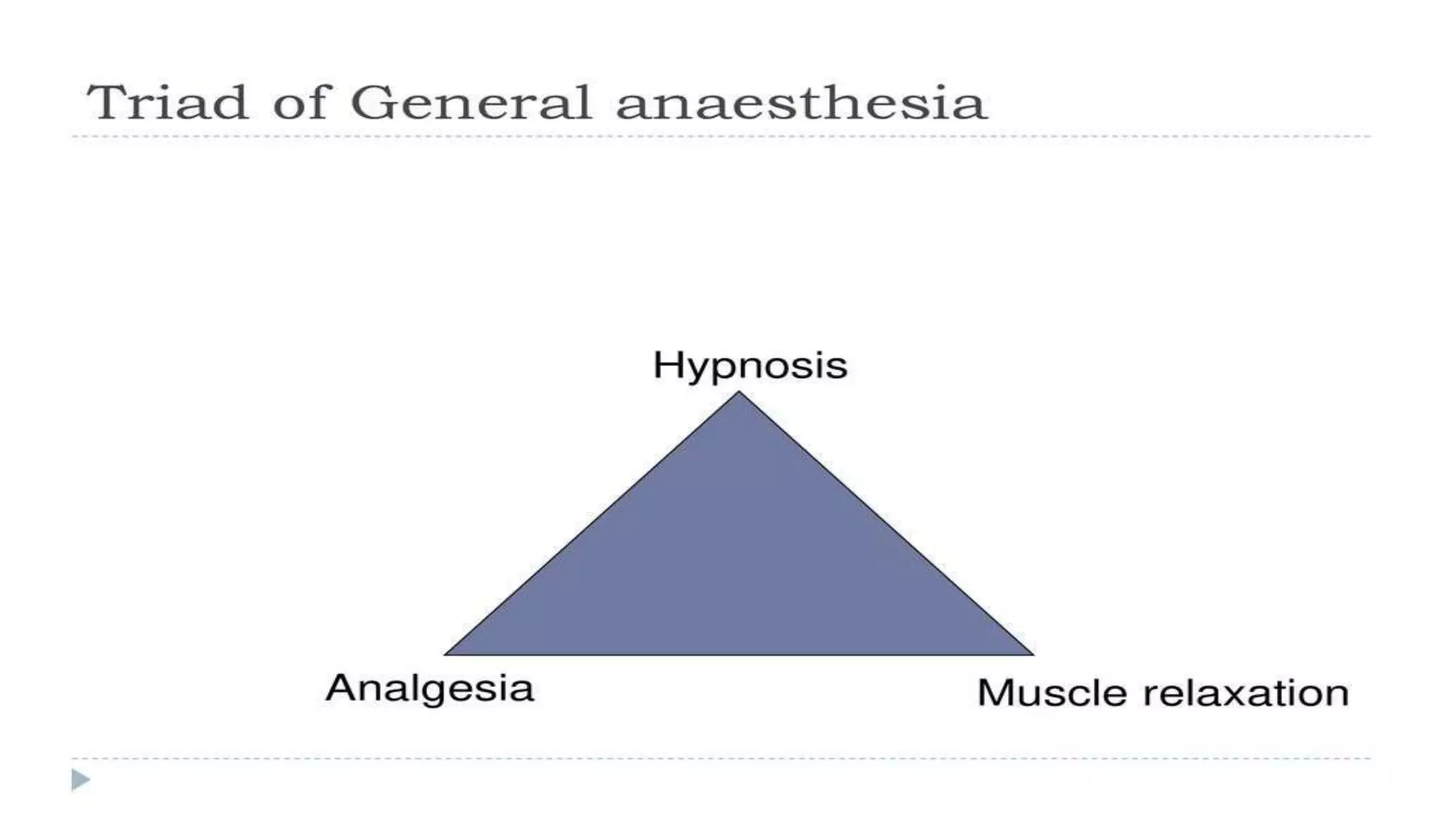 Triad of General anaesthesia

Hypnosis

Analgesia

Muscle relaxation